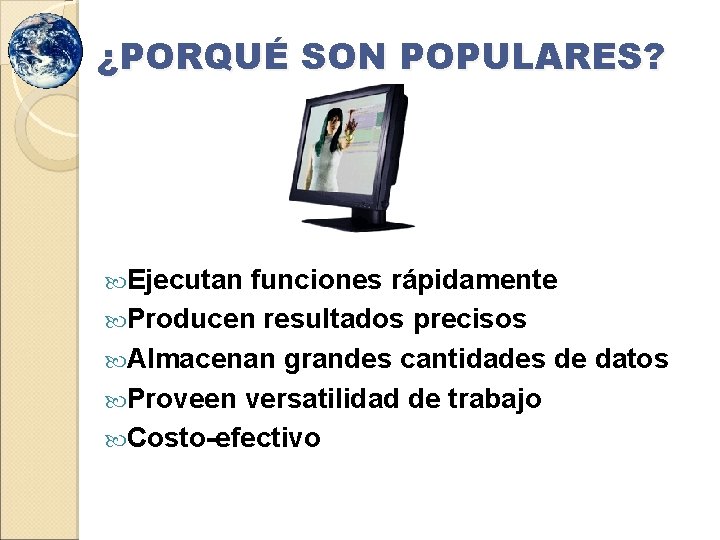 ¿PORQUÉ SON POPULARES?

Ejecutan funciones rápidamente
Producen resultados precisos
Almacenan grandes cantidades de datos
Proveen versatilidad de trabajo
Costo-efectivo